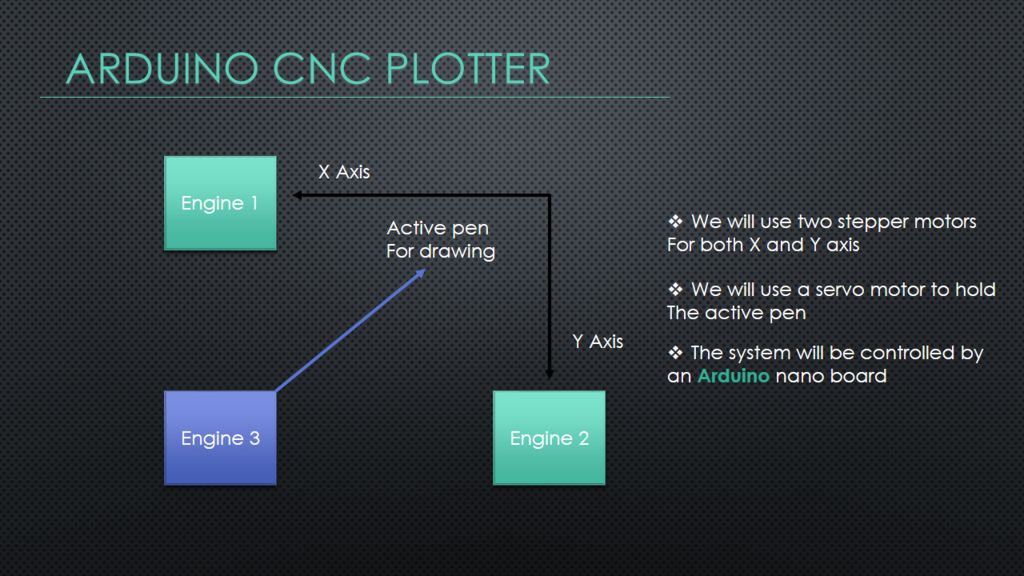 ARDUINO CNC PLOTTER

Engine 1

X Axis

Active pen
For drawing

Y Axis

Engine 3

Engine 2

❖ We will use two stepper motors For both X and Y axis

❖ We will use a servo motor to hold The active pen

❖ The system will be controlled by an Arduino nano board